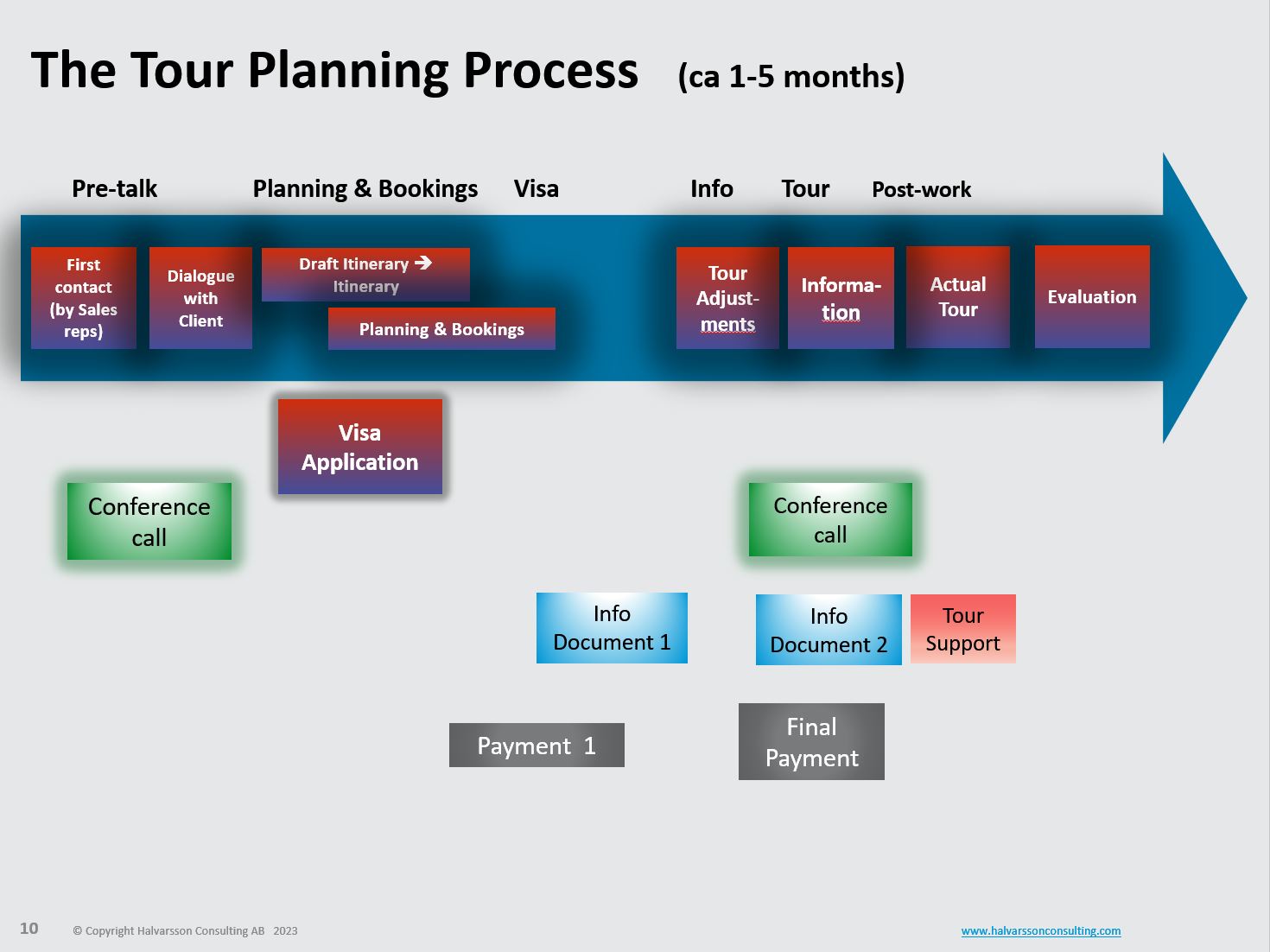 The Tour Planning Process (ca 1-5 months)

Pre-talk Planning & Bookings Visa Info Tour Post-work

First contact (by Sales reps)

Dialogue with Client

Draft Itinerary → Itinerary

Planning & Bookings

Tour Adjustments

Information

Actual Tour

Evaluation

Visa Application

Conference call

Conference call

Info Document 1

Info Document 2

Tour Support

Payment 1

Final Payment

10 © Copyright Halvarsson Consulting AB 2023 www.halvarssonconsulting.com